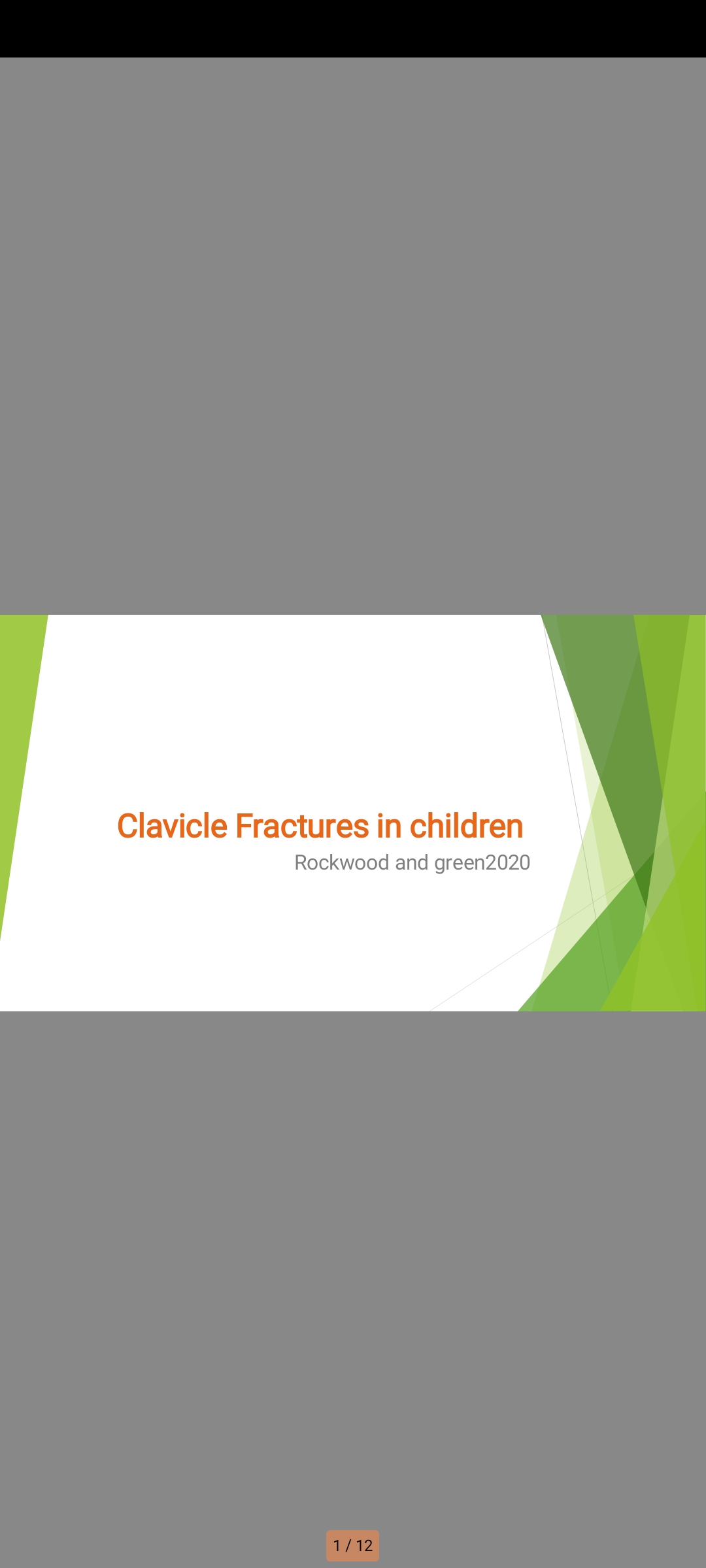 Clavicle Fractures in children
Rockwood and green2020

1 / 12